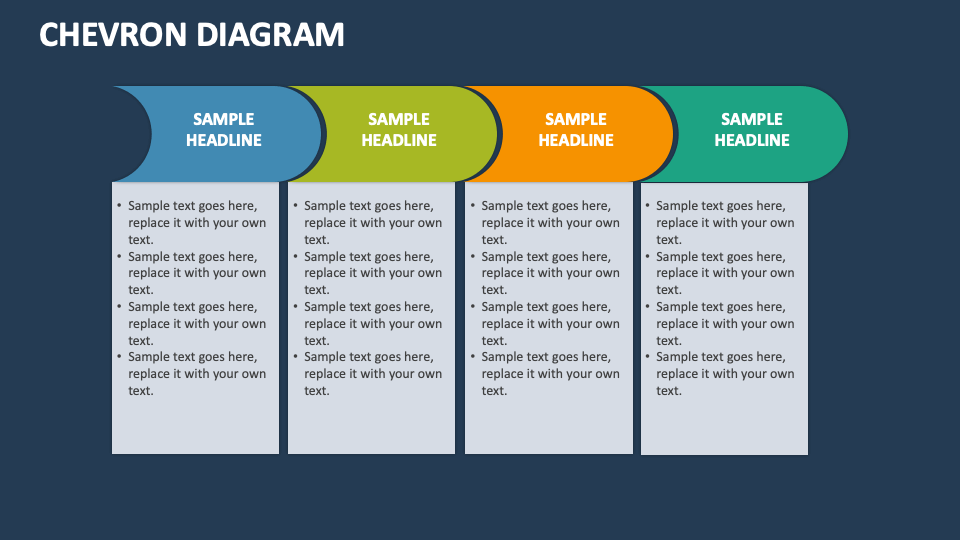 CHEVRON DIAGRAM

SAMPLE HEADLINE

• Sample text goes here, replace it with your own text.
• Sample text goes here, replace it with your own text.
• Sample text goes here, replace it with your own text.
• Sample text goes here, replace it with your own text.

SAMPLE HEADLINE

• Sample text goes here, replace it with your own text.
• Sample text goes here, replace it with your own text.
• Sample text goes here, replace it with your own text.
• Sample text goes here, replace it with your own text.

SAMPLE HEADLINE

• Sample text goes here, replace it with your own text.
• Sample text goes here, replace it with your own text.
• Sample text goes here, replace it with your own text.
• Sample text goes here, replace it with your own text.

SAMPLE HEADLINE

• Sample text goes here, replace it with your own text.
• Sample text goes here, replace it with your own text.
• Sample text goes here, replace it with your own text.
• Sample text goes here, replace it with your own text.